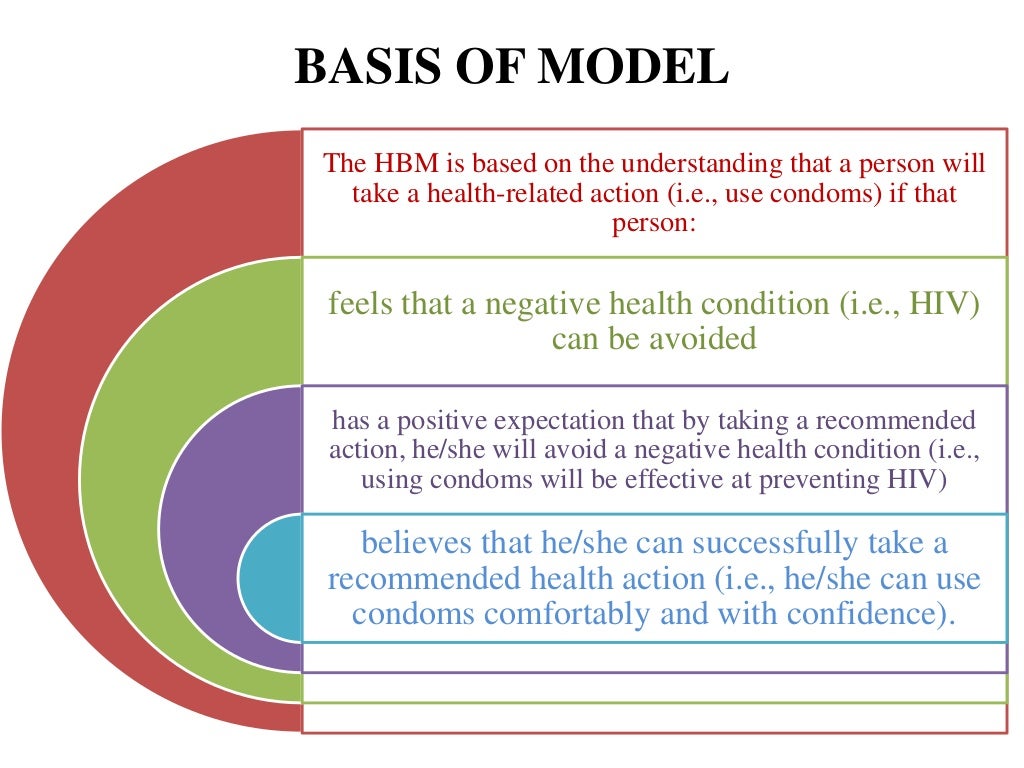 BASIS OF MODEL

The HBM is based on the understanding that a person will take a health-related action (i.e., use condoms) if that person:

feels that a negative health condition (i.e., HIV) can be avoided

has a positive expectation that by taking a recommended action, he/she will avoid a negative health condition (i.e., using condoms will be effective at preventing HIV)

believes that he/she can successfully take a recommended health action (i.e., he/she can use condoms comfortably and with confidence).